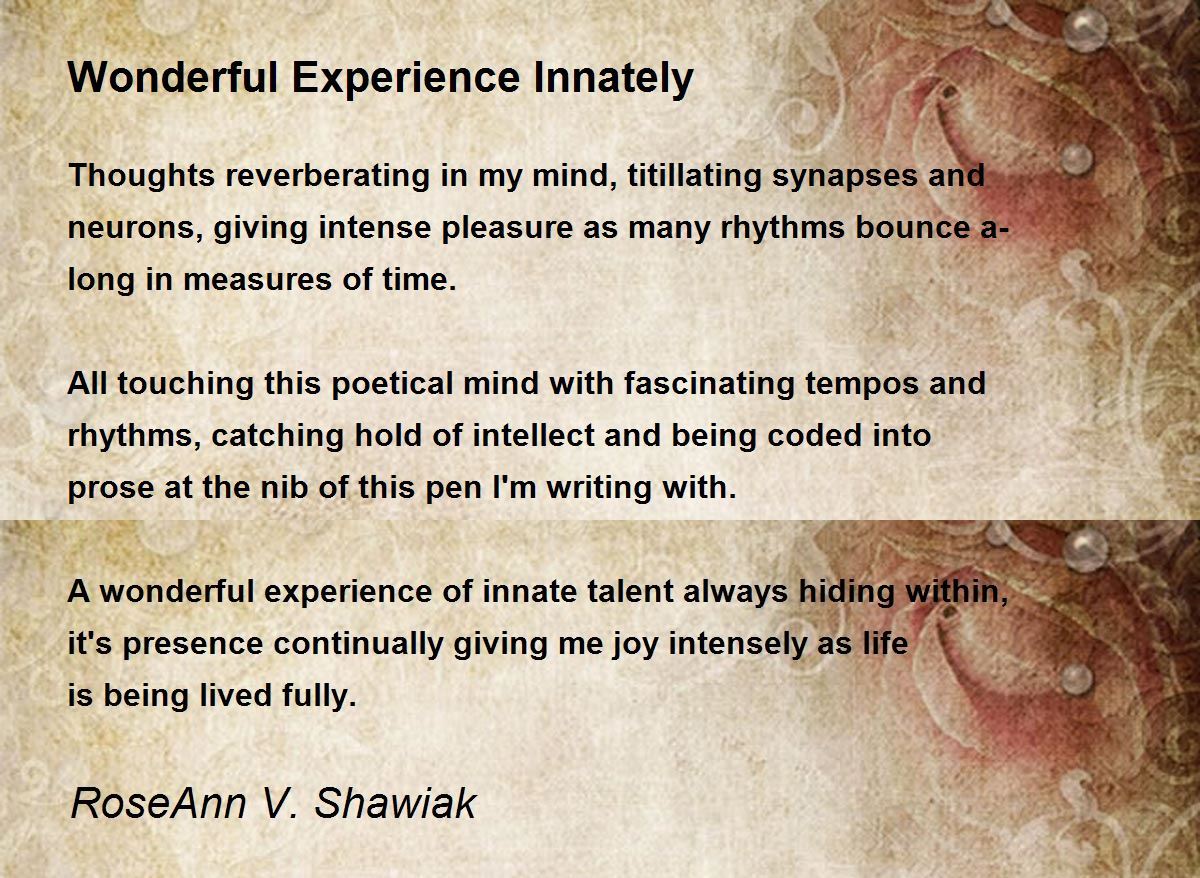 Wonderful Experience Innately

Thoughts reverberating in my mind, titillating synapses and neurons, giving intense pleasure as many rhythms bounce along in measures of time.

All touching this poetical mind with fascinating tempos and rhythms, catching hold of intellect and being coded into prose at the nib of this pen I'm writing with.

A wonderful experience of innate talent always hiding within, it's presence continually giving me joy intensely as life is being lived fully.

RoseAnn V. Shawiak